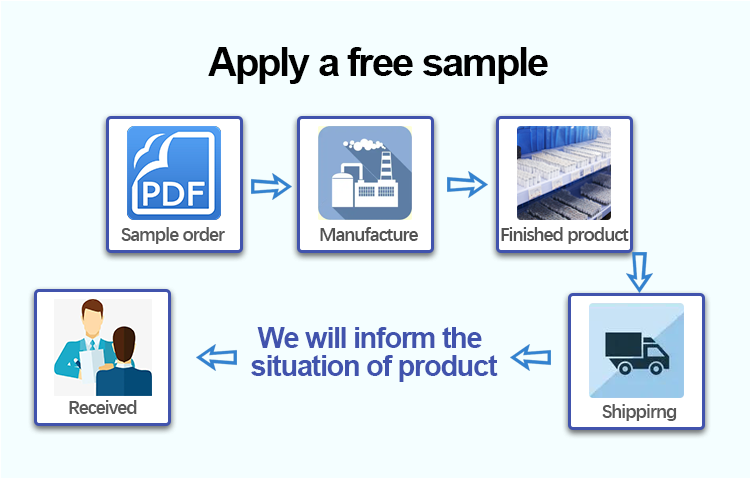 Apply a free sample

PDF
Sample order

Manufacture

Finished product

Shippirng

We will inform the situation of product

Received